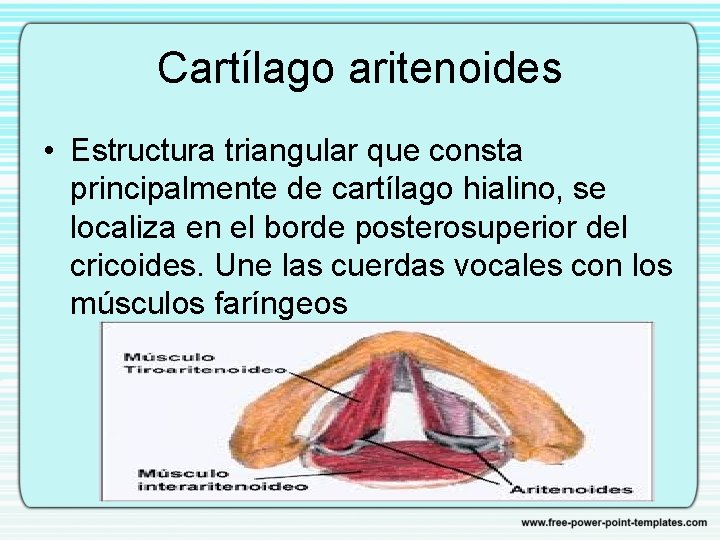 Cartílago aritenoides

• Estructura triangular que consta principalmente de cartílago hialino, se localiza en el borde posterosuperior del cricoides. Une las cuerdas vocales con los músculos faríngeos

Músculo Tiroaritenoideo

Músculo interaritenoideo

Aritenoides

www.free-power-point-templates.com